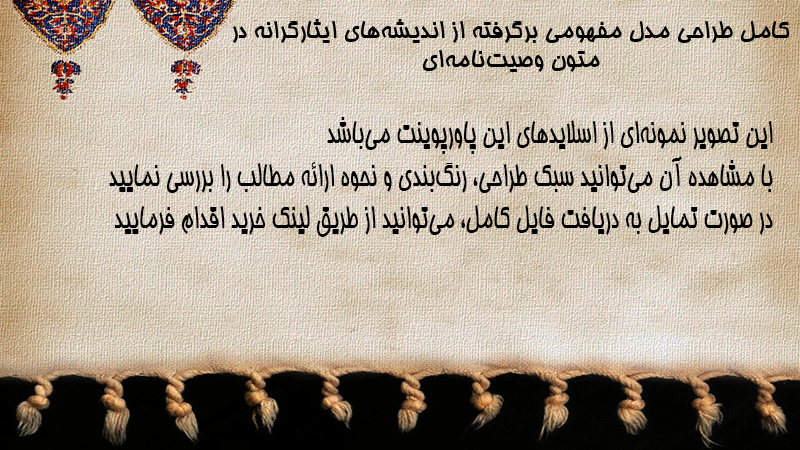 کامل طراحی مدل مفهومی برگرفته از اندیشه‌های ایثارگرانه در متون وصیت‌نامه‌ای

این تصویر نمونه‌ای از اسلایدهای این پاورپوینت می‌باشد
با مشاهده آن می‌توانید سبک طراحی، رنگ‌بندی و نحوه ارائه مطالب را بررسی نمایید
در صورت تمایل به دریافت فایل کامل، می‌توانید از طریق لینک خرید اقدام فرمایید